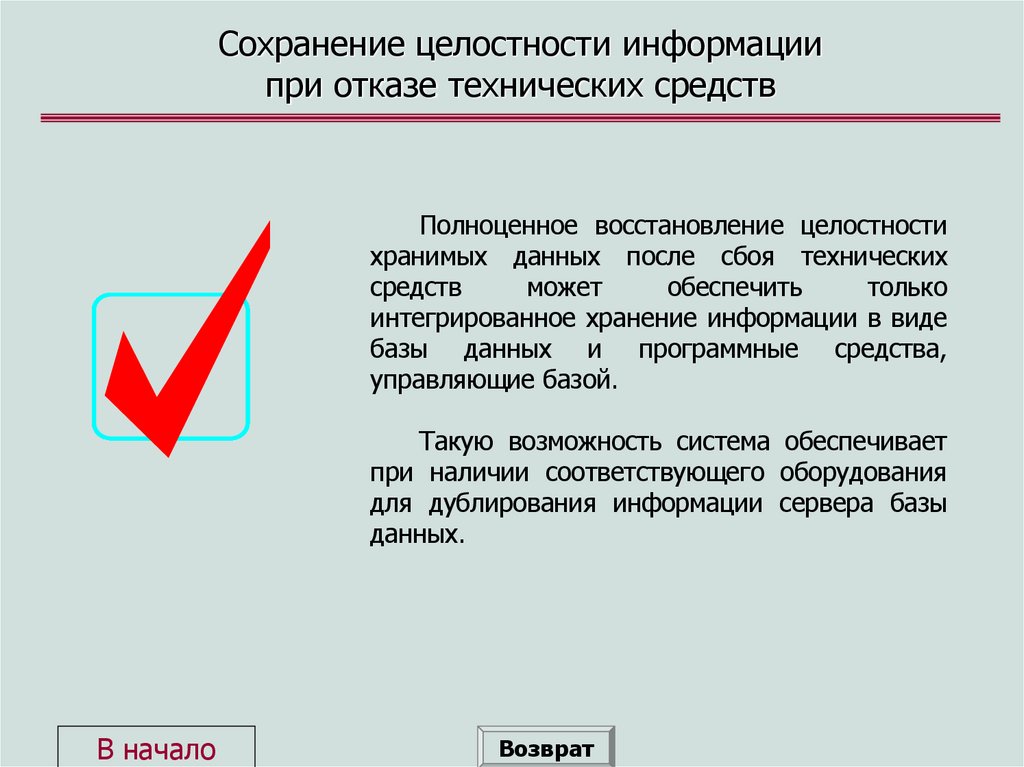 Сохранение целостности информации при отказе технических средств

Полноценное восстановление целостности хранимых данных после сбоя технических средств может обеспечить только интегрированное хранение информации в виде базы данных и программные средства, управляющие базой.

Такую возможность система обеспечивает при наличии соответствующего оборудования для дублирования информации сервера базы данных.

В начало

Возврат